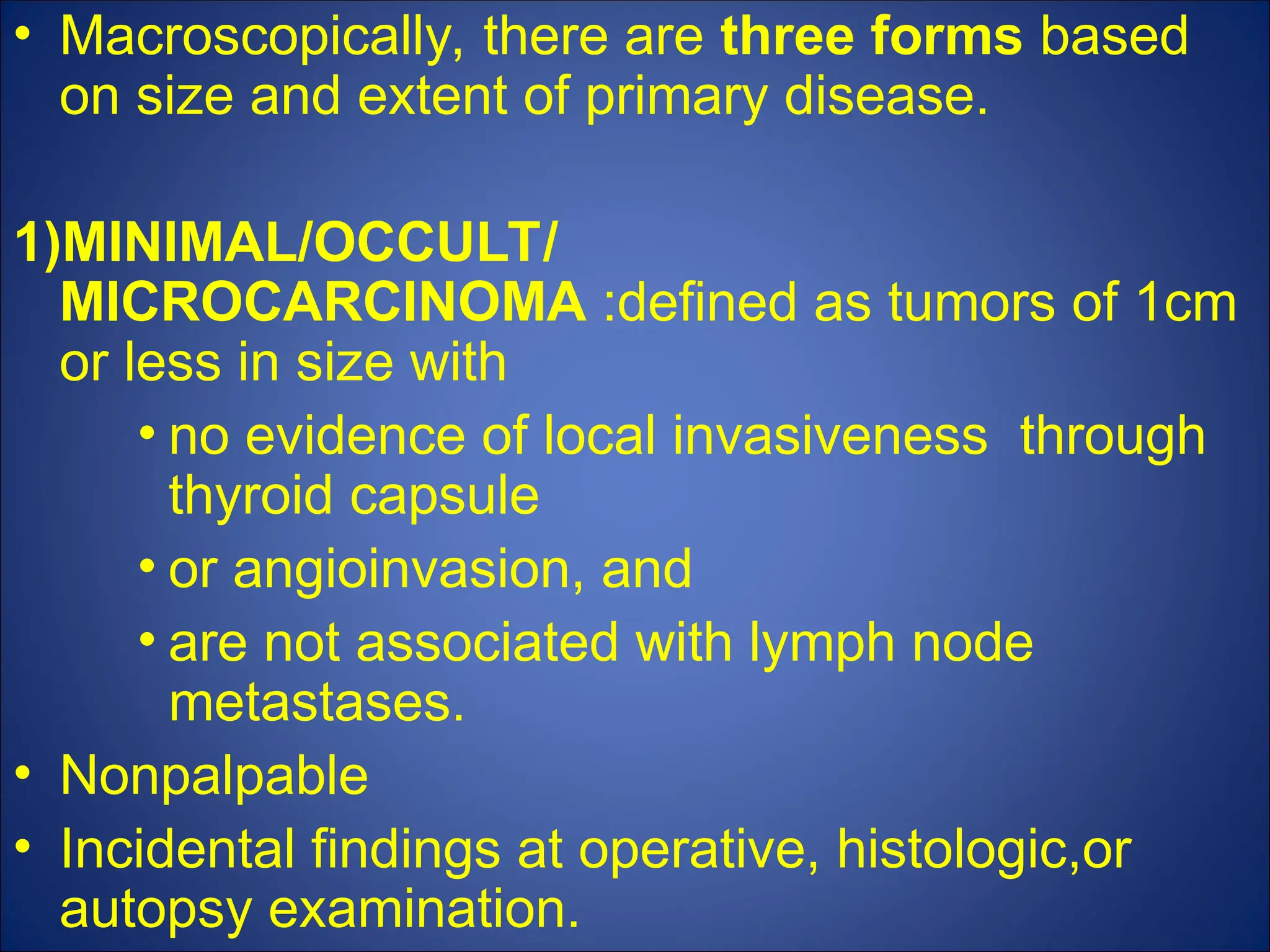 • Macroscopically, there are three forms based on size and extent of primary disease.

1)MINIMAL/OCCULT/ MICROCARCINOMA :defined as tumors of 1cm or less in size with

• no evidence of local invasiveness through thyroid capsule

• or angioinvasion, and

• are not associated with lymph node metastases.

• Nonpalpable

• Incidental findings at operative, histologic,or autopsy examination.